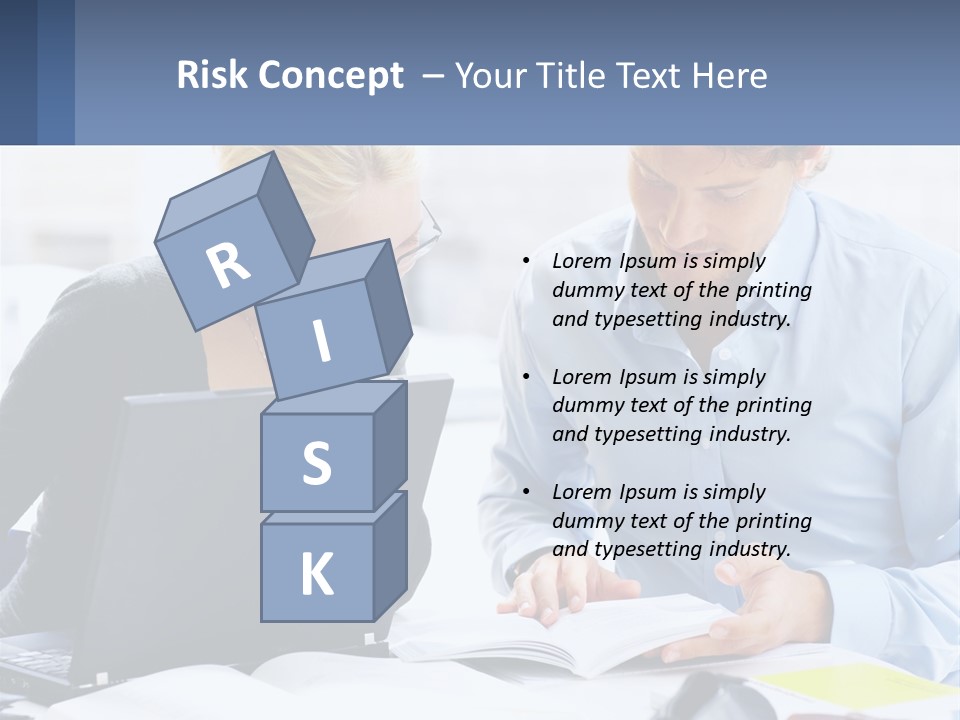 Risk Concept – Your Title Text Here

R
I
S
K

• Lorem Ipsum is simply dummy text of the printing and typesetting industry.

• Lorem Ipsum is simply dummy text of the printing and typesetting industry.

• Lorem Ipsum is simply dummy text of the printing and typesetting industry.